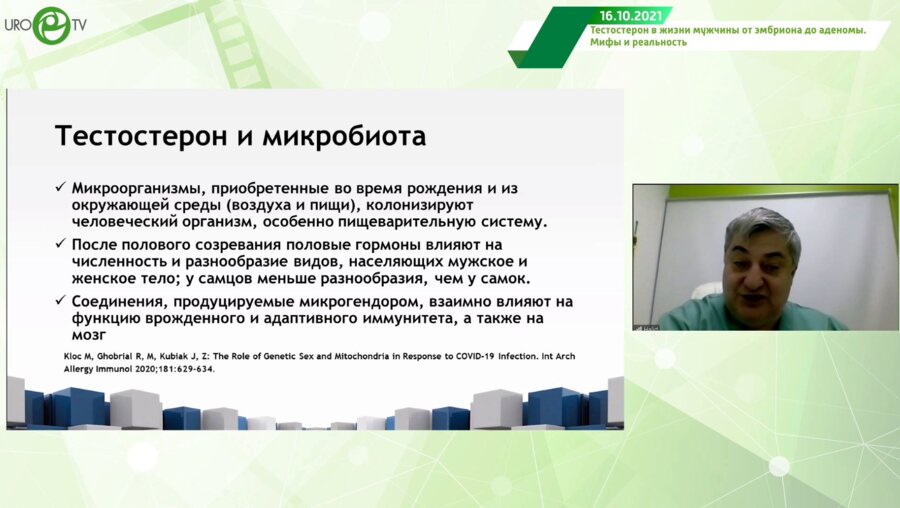 URO TV

16.10.2021
Тестостерон в жизни мужчины от эмбриона до аденомы. Мифы и реальность

Тестостерон и микробиота

✓ Микроорганизмы, приобретенные во время рождения и из окружающей среды (воздуха и пищи), колонизируют человеческий организм, особенно пищеварительную систему.

✓ После полового созревания половые гормоны влияют на численность и разнообразие видов, населяющих мужское и женское тело; у самцов меньше разнообразия, чем у самок.

✓ Соединения, продуцируемые микрогендором, взаимно влияют на функцию врожденного и адаптивного иммунитета, а также на мозг

Kloc M, Ghobrial R, M, Kubiak J, Z: The Role of Genetic Sex and Mitochondria in Response to COVID-19 Infection. Int Arch Allergy Immunol 2020;181:629-634.